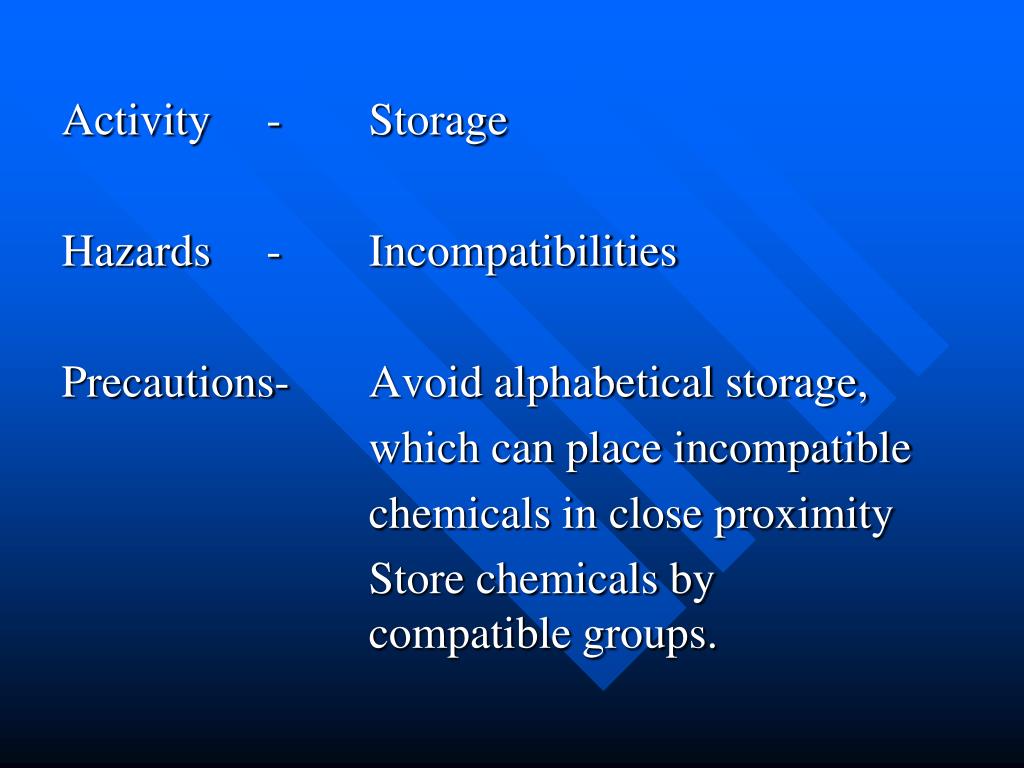 Activity - Storage

Hazards - Incompatibilities

Precautions- Avoid alphabetical storage, which can place incompatible chemicals in close proximity

Store chemicals by compatible groups.